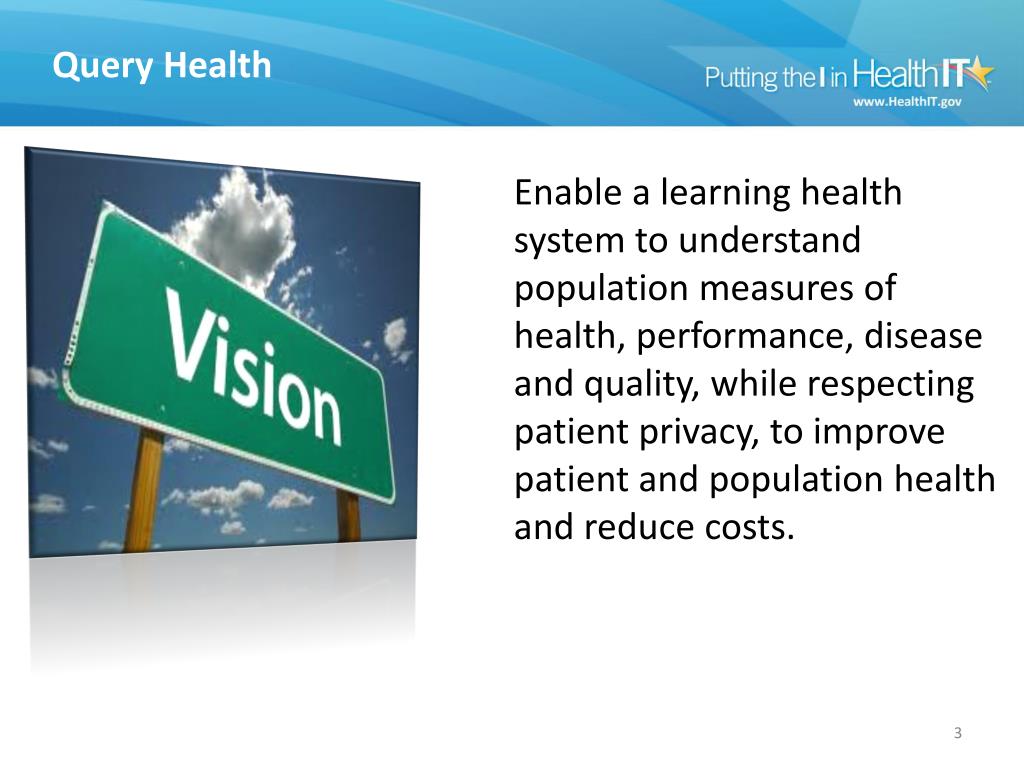 Query Health

Putting the I in Health IT
www.HealthIT.gov

Vision

Enable a learning health system to understand population measures of health, performance, disease and quality, while respecting patient privacy, to improve patient and population health and reduce costs.

3